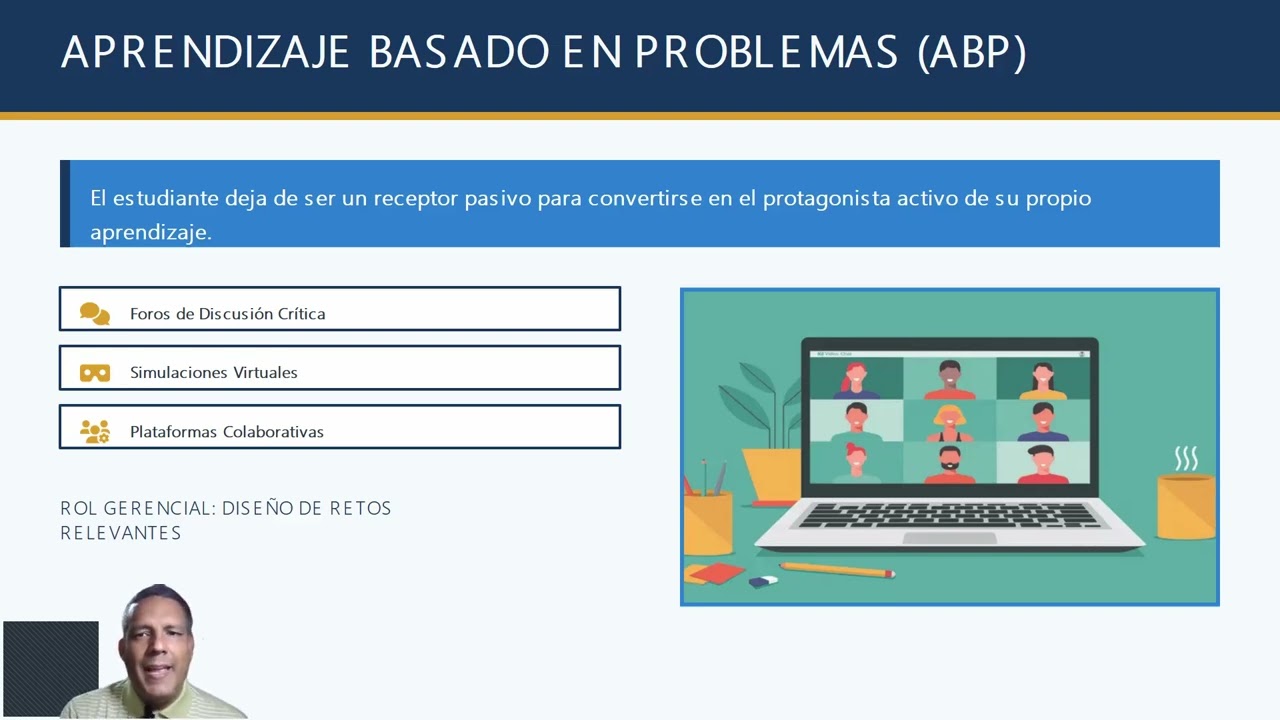 APRENDIZAJE BASADO EN PROBLEMAS (ABP)

El estudiante deja de ser un receptor pasivo para convertirse en el protagonista activo de su propio aprendizaje.

Foros de Discusión Crítica

Simulaciones Virtuales

Plataformas Colaborativas

ROL GERENCIAL: DISEÑO DE RETOS RELEVANTES

Video Chat